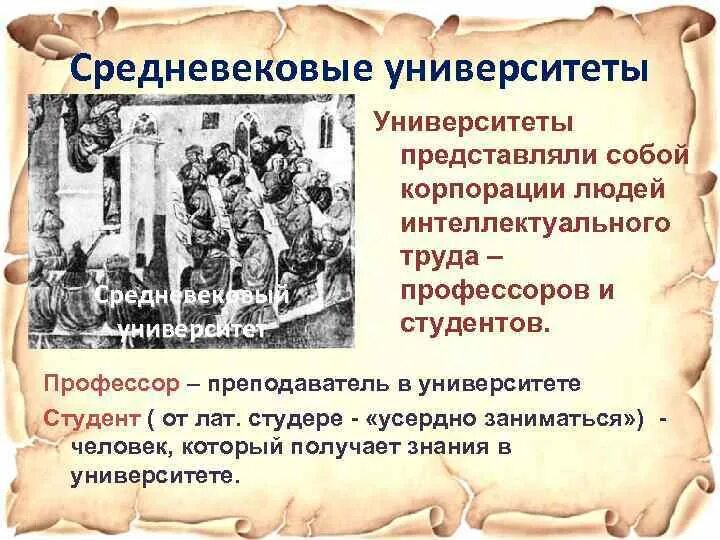 Средневековые университеты

Средневековый университет

Университеты представляли собой корпорации людей интеллектуального труда – профессоров и студентов.

Профессор – преподаватель в университете

Студент ( от лат. студере - «усердно заниматься») - человек, который получает знания в университете.